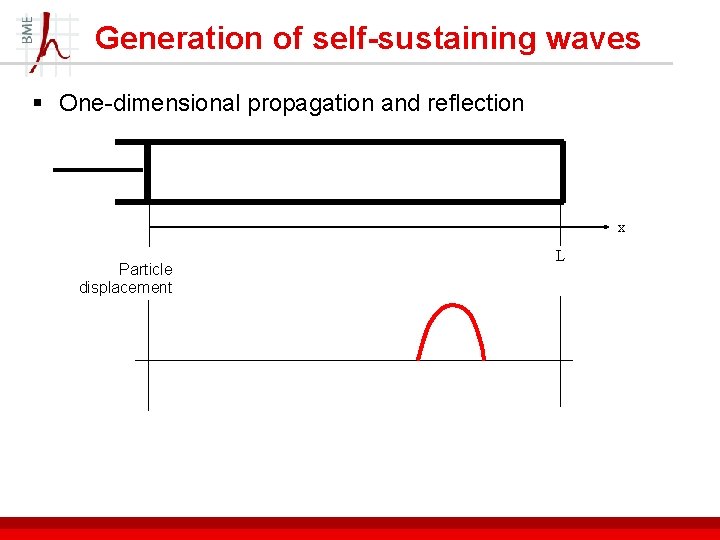 BME

Generation of self-sustaining waves

▪ One-dimensional propagation and reflection

x

L

Particle displacement